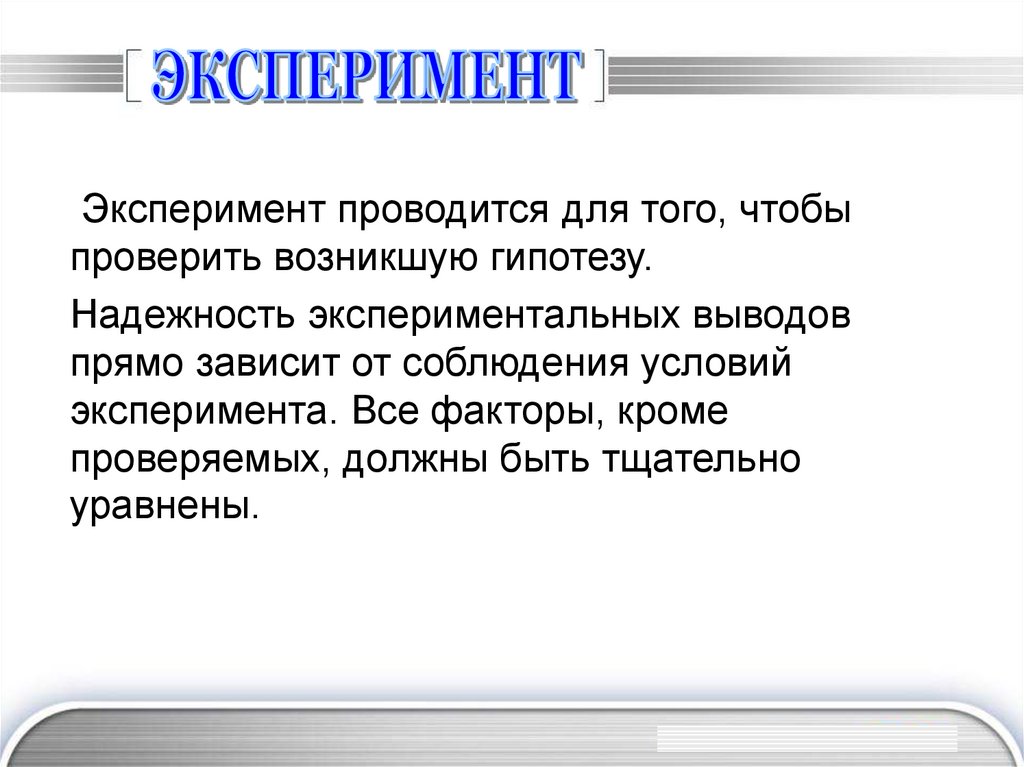 ЭКСПЕРИМЕНТ

Эксперимент проводится для того, чтобы проверить возникшую гипотезу.

Надежность экспериментальных выводов прямо зависит от соблюдения условий эксперимента. Все факторы, кроме проверяемых, должны быть тщательно уравнены.